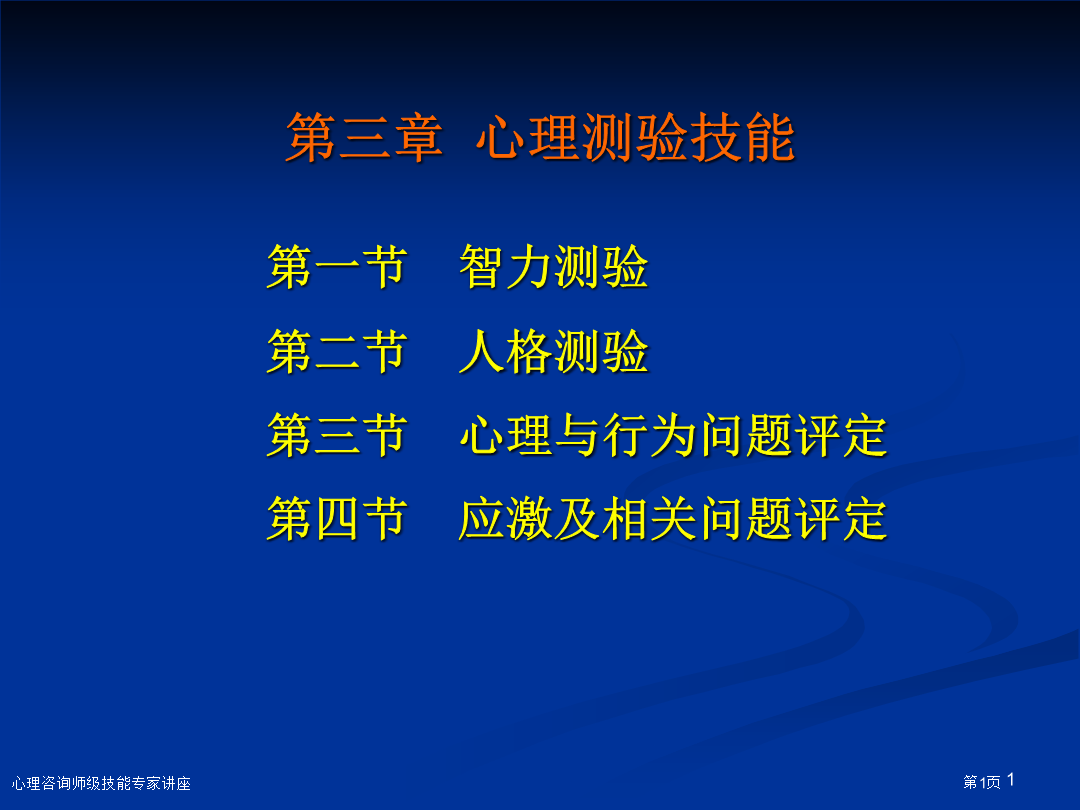 第三章 心理测验技能

第一节 智力测验

第二节 人格测验

第三节 心理与行为问题评定

第四节 应激及相关问题评定

心理咨询师级技能专家讲座

第1页 1